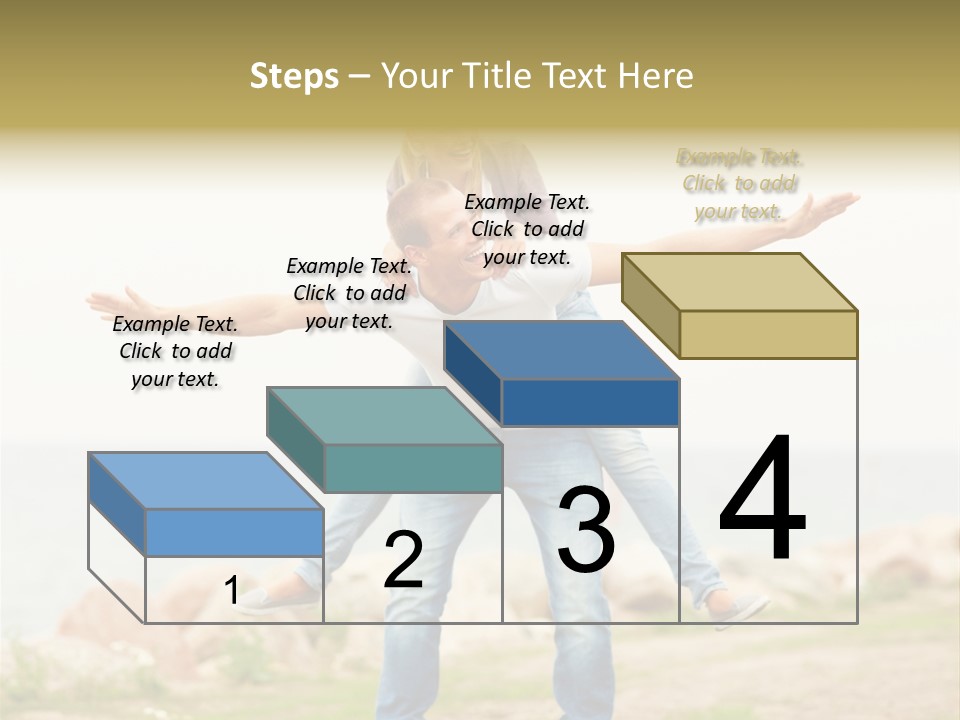 Steps – Your Title Text Here

Example Text. Click to add your text.

Example Text. Click to add your text.

Example Text. Click to add your text.

Example Text. Click to add your text.

1

2

3

4